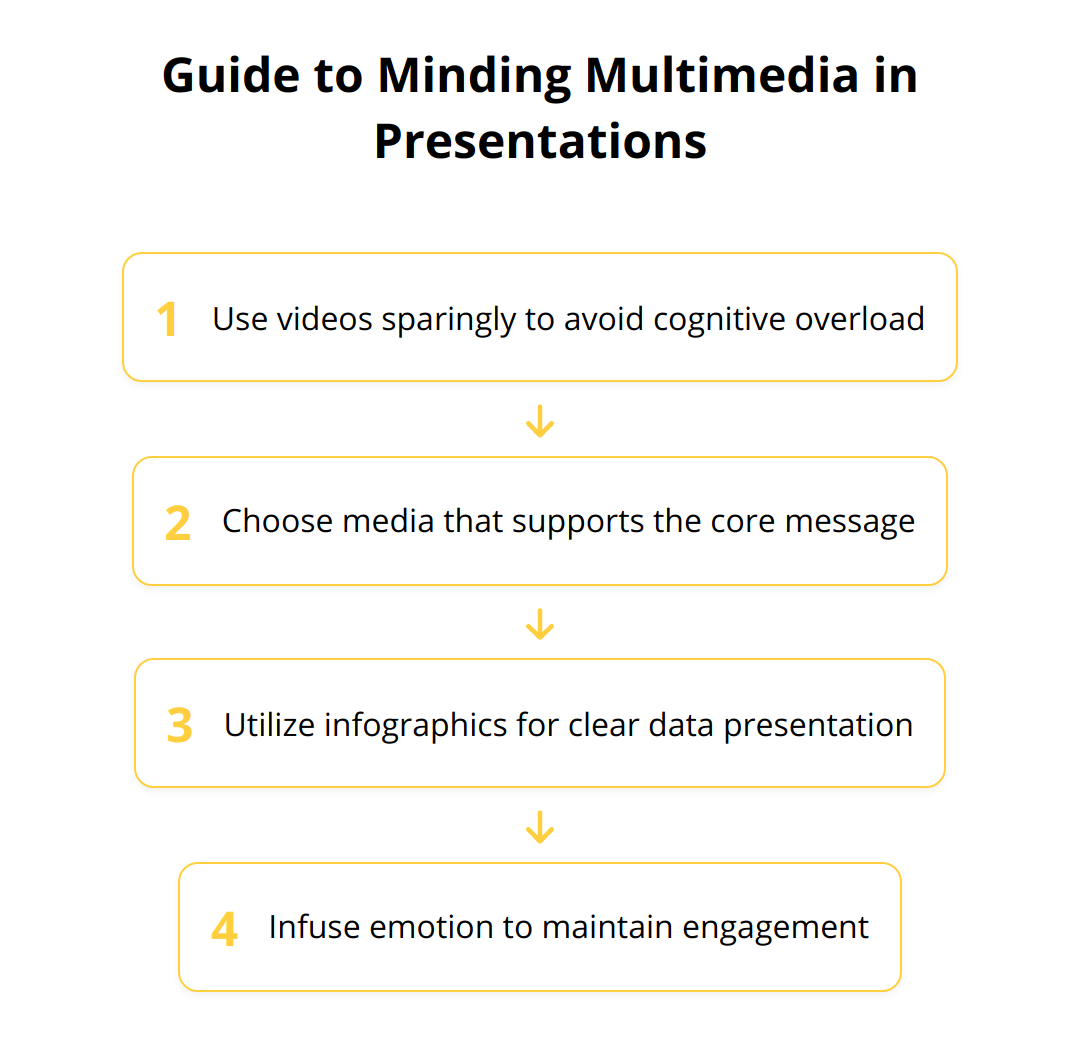 Guide to Minding Multimedia in Presentations

1 Use videos sparingly to avoid cognitive overload

2 Choose media that supports the core message

3 Utilize infographics for clear data presentation

4 Infuse emotion to maintain engagement